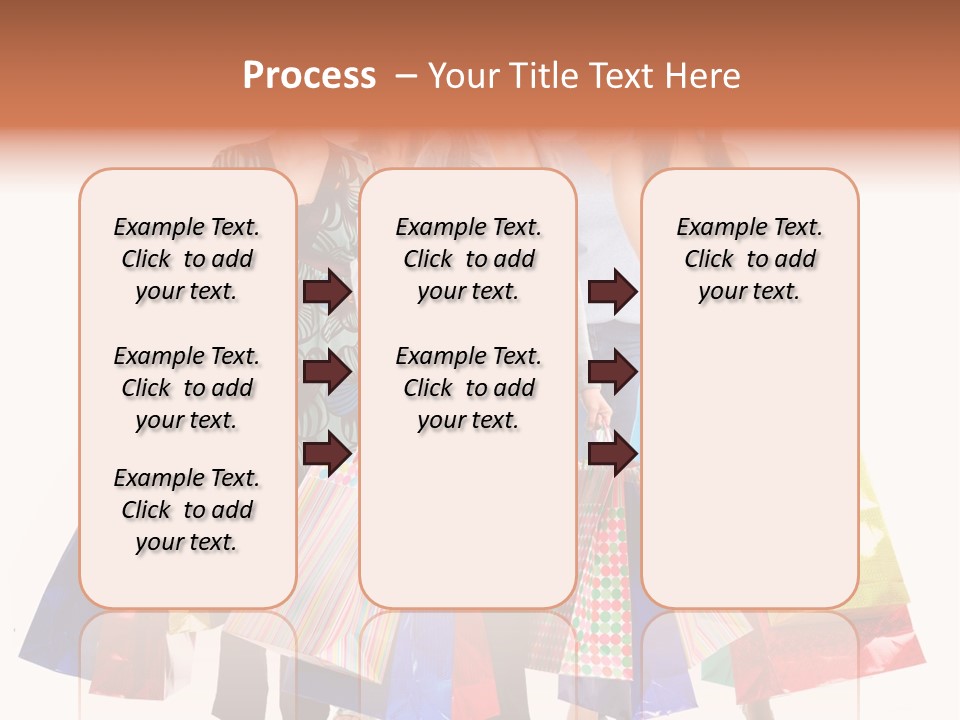 Process – Your Title Text Here

Example Text. Click to add your text.

Example Text. Click to add your text.

Example Text. Click to add your text.

Example Text. Click to add your text.

Example Text. Click to add your text.

Example Text. Click to add your text.